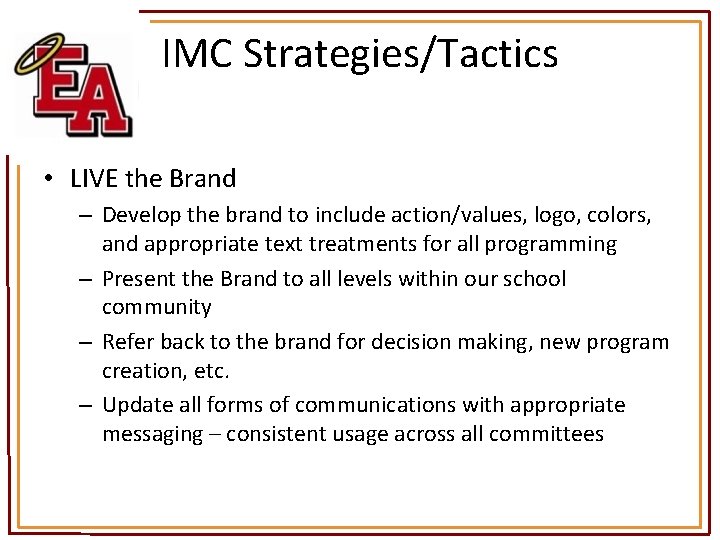 EA

IMC Strategies/Tactics

• LIVE the Brand
  – Develop the brand to include action/values, logo, colors, and appropriate text treatments for all programming
  – Present the Brand to all levels within our school community
  – Refer back to the brand for decision making, new program creation, etc.
  – Update all forms of communications with appropriate messaging – consistent usage across all committees